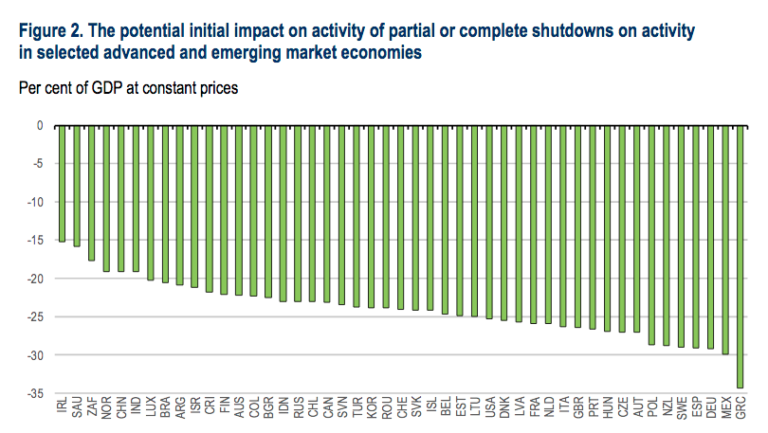 Figure 2. The potential initial impact on activity of partial or complete shutdowns on activity in selected advanced and emerging market economies

Per cent of GDP at constant prices

0
-5
-10
-15
-20
-25
-30
-35

IRL SAU ZAF NOR CHN IND LUX BRA ARG ISR CRI FIN AUS COL BGR IDN RUS CHL CAN SVN TUR KOR ROU CHE SVK ISL BEL EST LTU USA DNK LVA FRA NLD ITA GBR PRT HUN CZE AUT POL NZL SWE ESP DEU MEX GRC